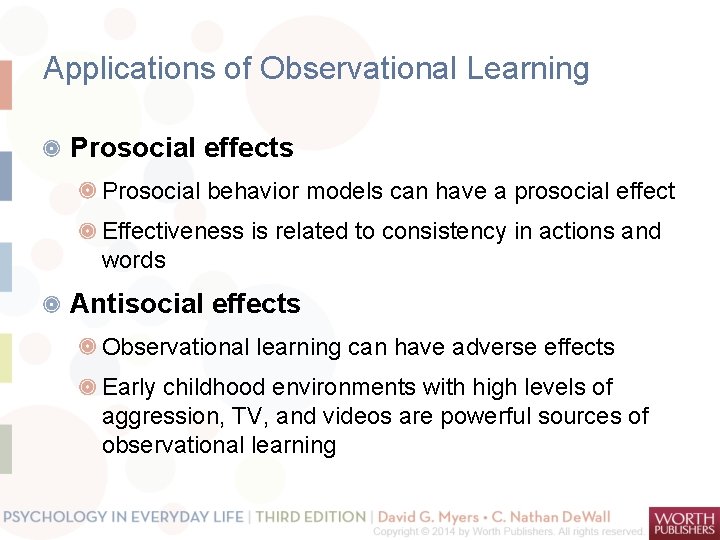 Applications of Observational Learning

Prosocial effects

Prosocial behavior models can have a prosocial effect

Effectiveness is related to consistency in actions and words

Antisocial effects

Observational learning can have adverse effects

Early childhood environments with high levels of aggression, TV, and videos are powerful sources of observational learning

PSYCHOLOGY IN EVERYDAY LIFE | THIRD EDITION | David G. Myers • C. Nathan DeWall
Copyright © 2014 by Worth Publishers. All rights reserved.

WORTH PUBLISHERS